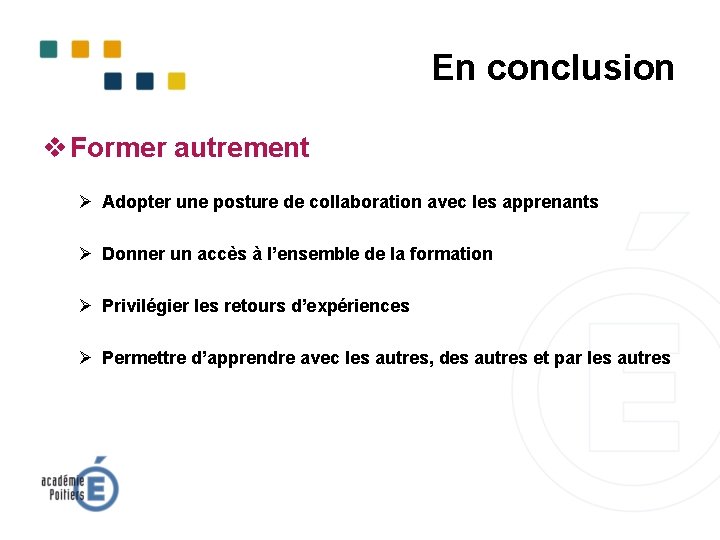 En conclusion

❖ Former autrement

➢ Adopter une posture de collaboration avec les apprenants

➢ Donner un accès à l'ensemble de la formation

➢ Privilégier les retours d'expériences

➢ Permettre d'apprendre avec les autres, des autres et par les autres

académie Poitiers É